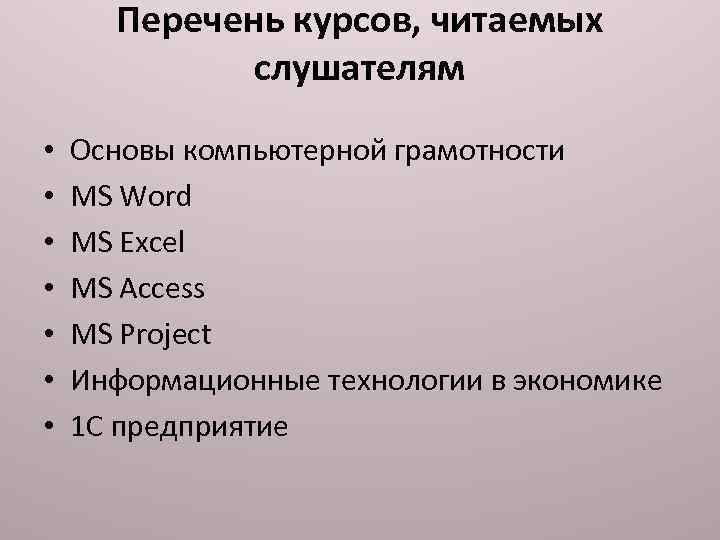 Перечень курсов, читаемых слушателям

• Основы компьютерной грамотности
• MS Word
• MS Excel
• MS Access
• MS Project
• Информационные технологии в экономике
• 1С предприятие